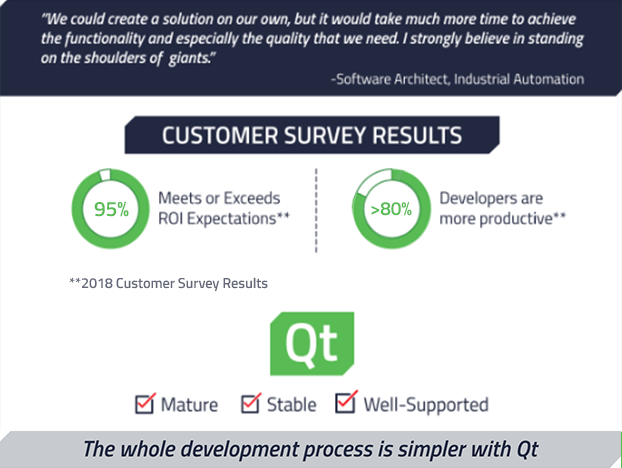 "We could create a solution on our own, but it would take much more time to achieve the functionality and especially the quality that we need. I strongly believe in standing on the shoulders of giants."

-Software Architect, Industrial Automation

CUSTOMER SURVEY RESULTS

95%

Meets or Exceeds ROI Expectations**

>80%

Developers are more productive**

**2018 Customer Survey Results

Qt

Mature Stable Well-Supported

The whole development process is simpler with Qt